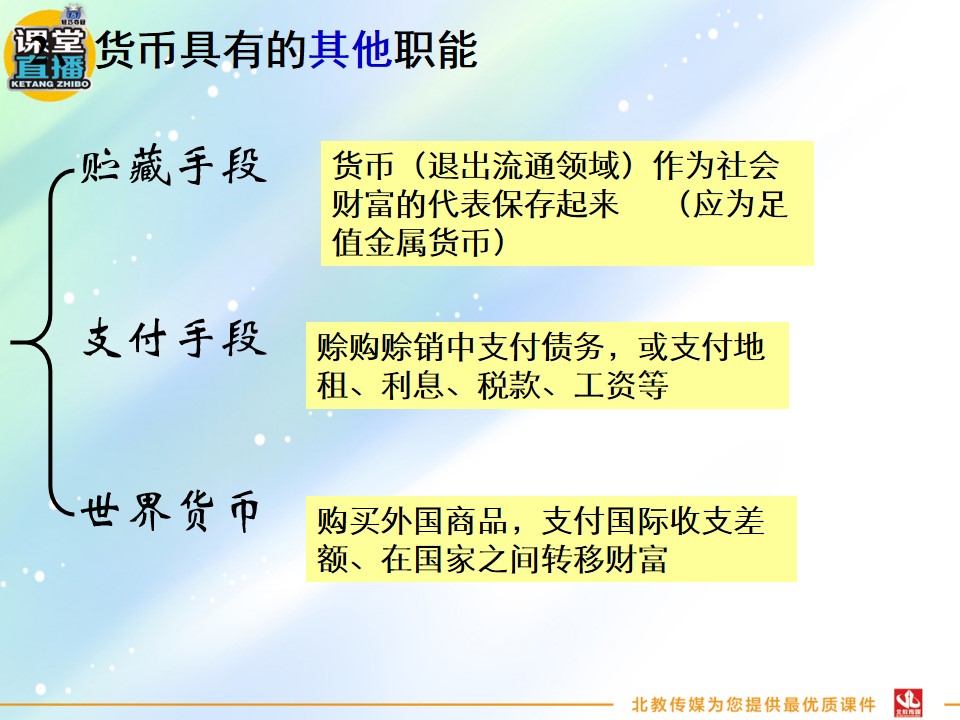 课堂直播
KETANG ZHIBO

货币具有的其他职能

贮藏手段

货币（退出流通领域）作为社会财富的代表保存起来 （应为足值金属货币）

支付手段

赊购赊销中支付债务，或支付地租、利息、税款、工资等

世界货币

购买外国商品，支付国际收支差额、在国家之间转移财富

北教传媒为您提供最优质课件